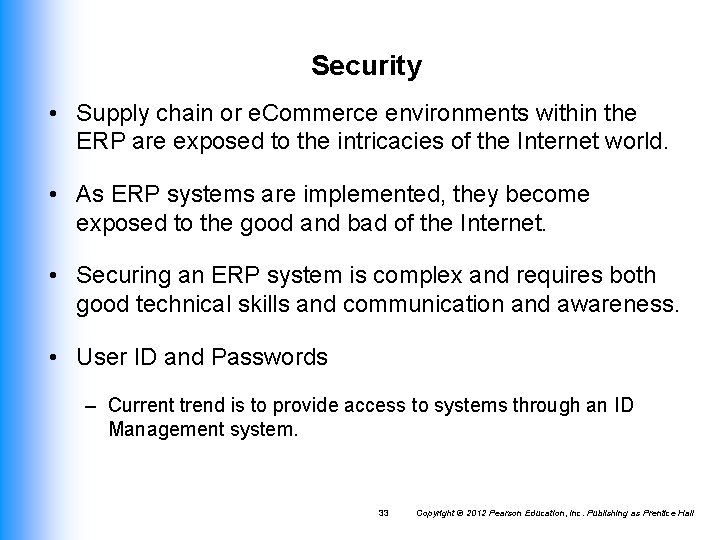 Security

• Supply chain or eCommerce environments within the ERP are exposed to the intricacies of the Internet world.

• As ERP systems are implemented, they become exposed to the good and bad of the Internet.

• Securing an ERP system is complex and requires both good technical skills and communication and awareness.

• User ID and Passwords

– Current trend is to provide access to systems through an ID Management system.

33 Copyright © 2012 Pearson Education, Inc. Publishing as Prentice Hall